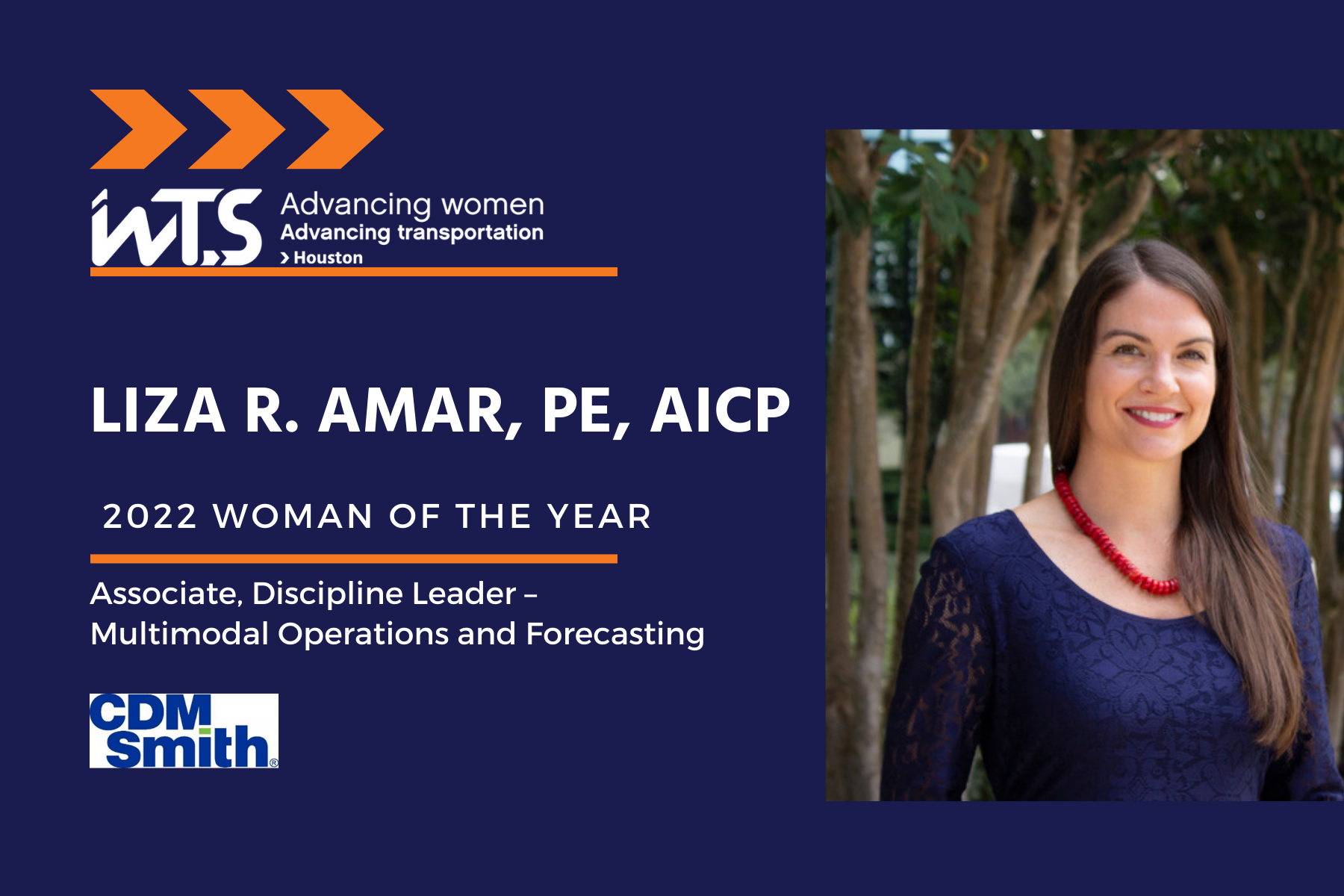 WTS Advancing women
Advancing transportation
> Houston

LIZA R. AMAR, PE, AICP

2022 WOMAN OF THE YEAR

Associate, Discipline Leader – Multimodal Operations and Forecasting

CDM Smith®